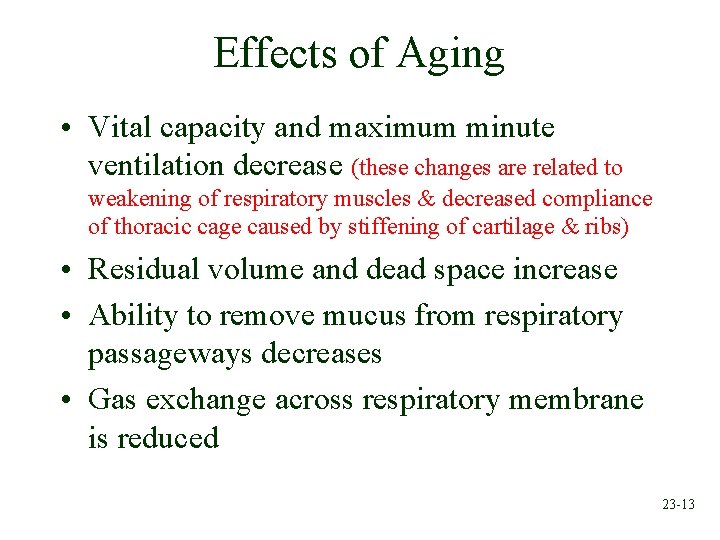 Effects of Aging

• Vital capacity and maximum minute ventilation decrease (these changes are related to weakening of respiratory muscles & decreased compliance of thoracic cage caused by stiffening of cartilage & ribs)
• Residual volume and dead space increase
• Ability to remove mucus from respiratory passageways decreases
• Gas exchange across respiratory membrane is reduced

23-13